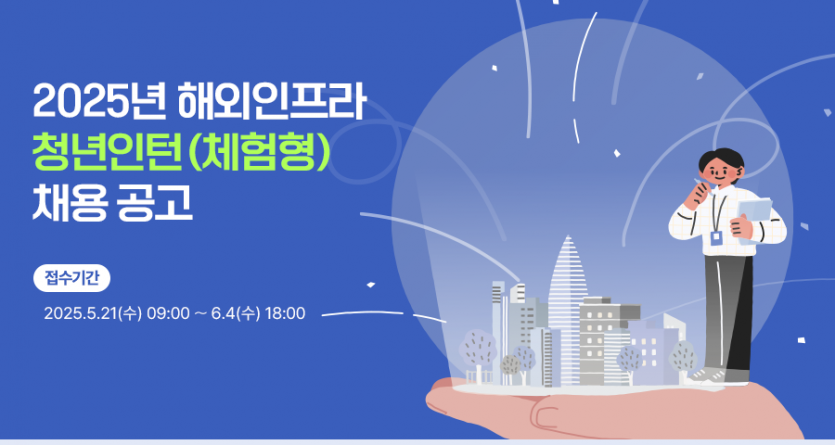 2025년 해외인프라
청년인턴(체험형)
채용 공고

접수기간

2025.5.21(수) 09:00 ~ 6.4(수) 18:00